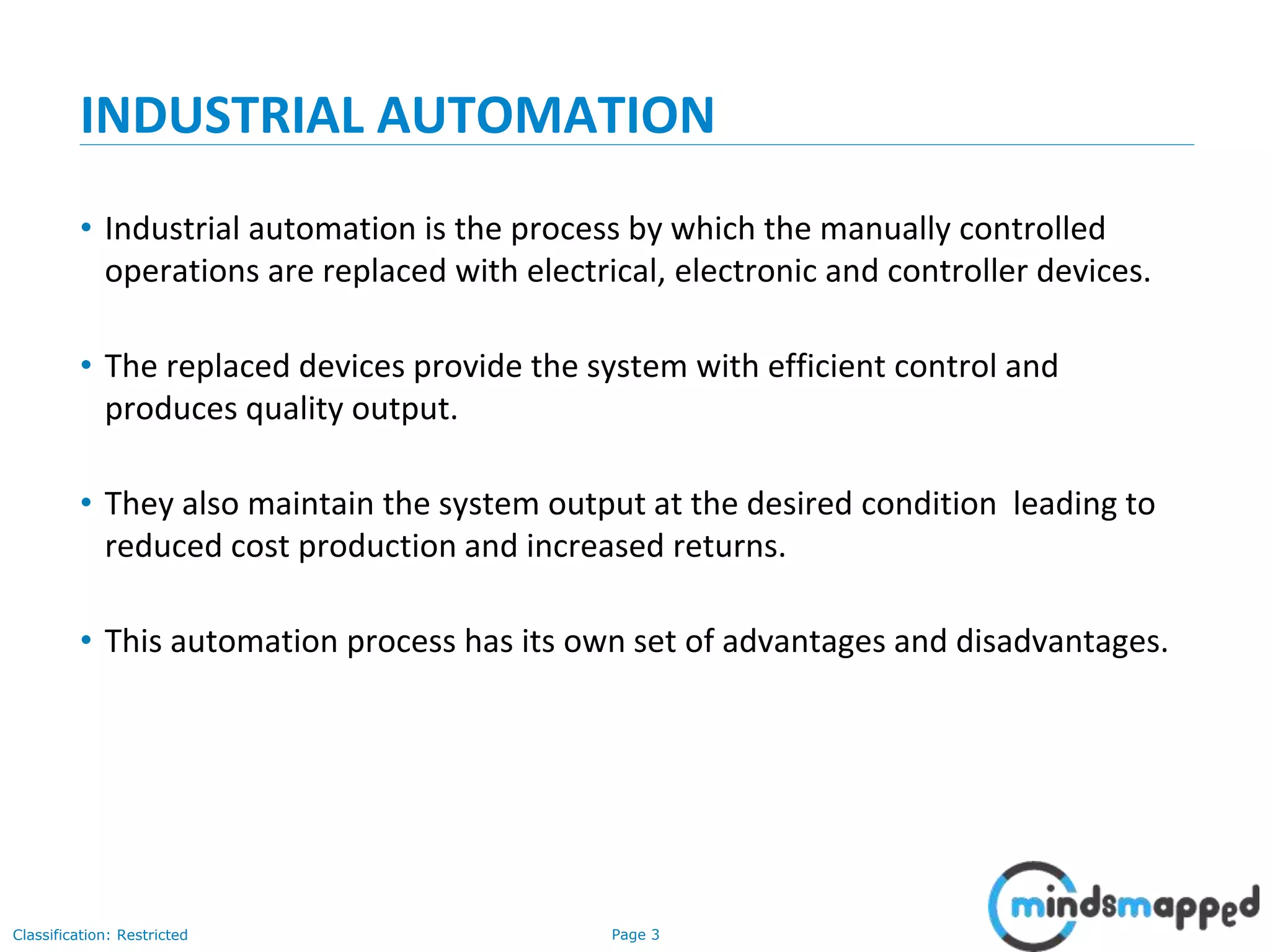 INDUSTRIAL AUTOMATION

• Industrial automation is the process by which the manually controlled operations are replaced with electrical, electronic and controller devices.

• The replaced devices provide the system with efficient control and produces quality output.

• They also maintain the system output at the desired condition leading to reduced cost production and increased returns.

• This automation process has its own set of advantages and disadvantages.

Classification: Restricted

Page 3

mindsmapped